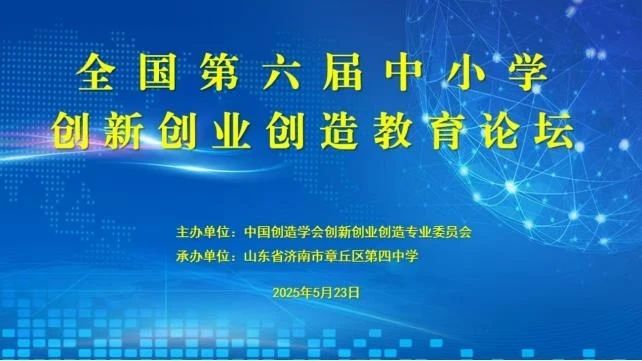 全国第六届中小学
创新创业创造教育论坛

主办单位：中国创造学会创新创业创造专业委员会
承办单位：山东省济南市章丘区第四中学

2025年5月23日